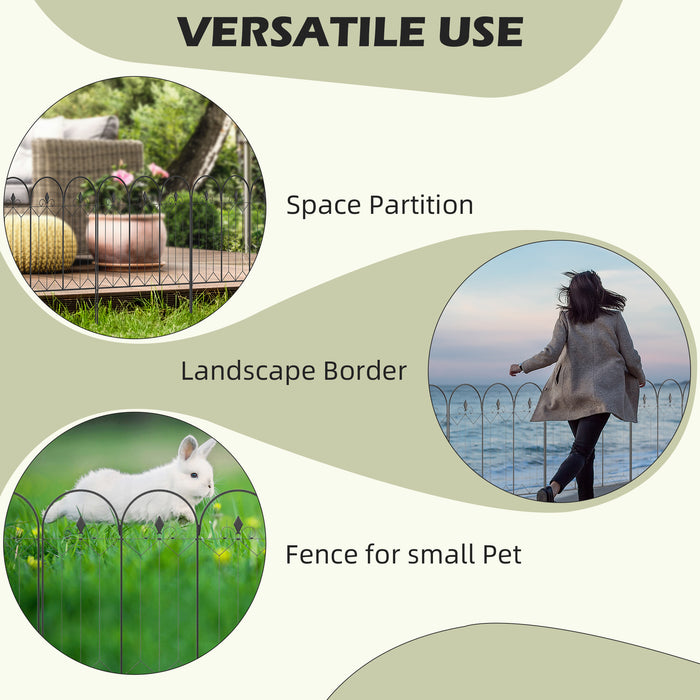 VERSATILE USE

Space Partition

Landscape Border

Fence for small Pet